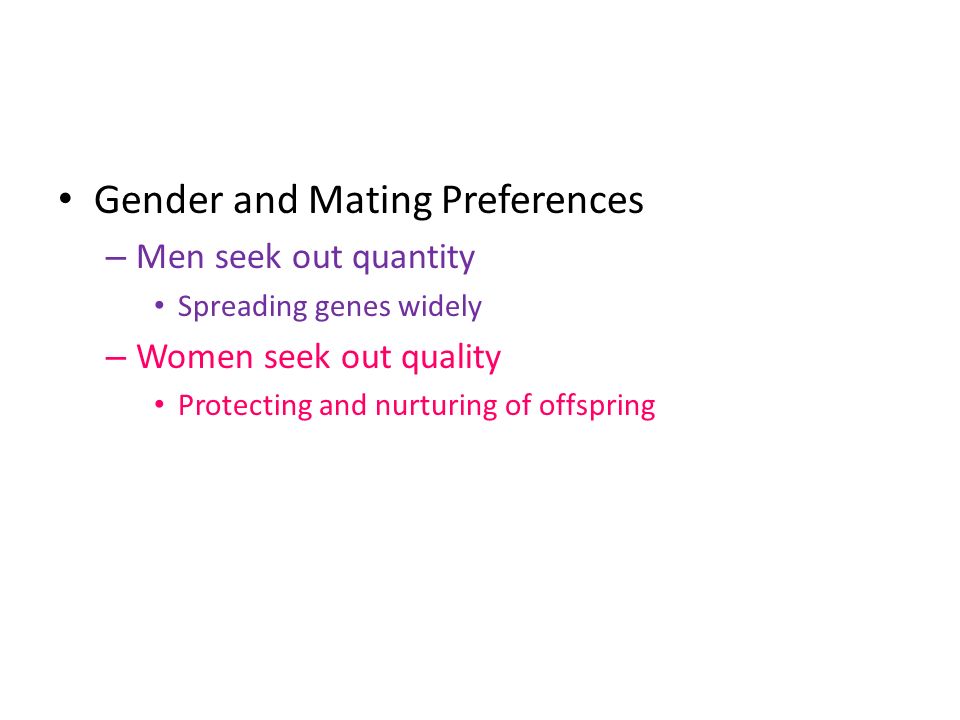 • Gender and Mating Preferences
– Men seek out quantity
• Spreading genes widely
– Women seek out quality
• Protecting and nurturing of offspring